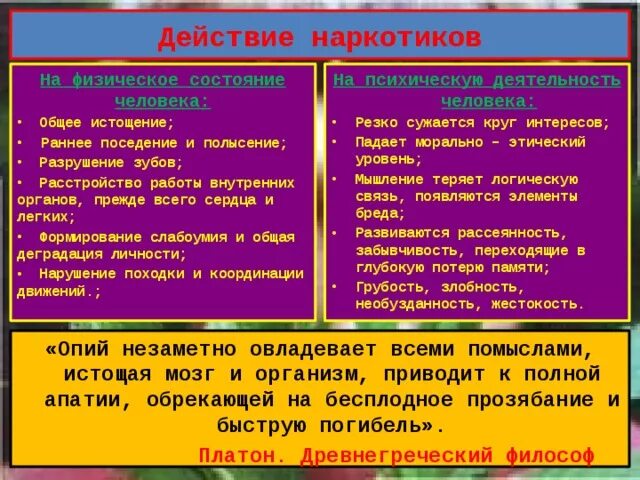 Действие наркотиков

На физическое состояние человека:

• Общее истощение;
• Раннее поседение и полысение;
• Разрушение зубов;
• Расстройство работы внутренних органов, прежде всего сердца и легких;
• Формирование слабоумия и общая деградация личности;
• Нарушение походки и координации движений.;

На психическую деятельность человека:

• Резко сужается круг интересов;
• Падает морально – этический уровень;
• Мышление теряет логическую связь, появляются элементы бреда;
• Развиваются рассеянность, забывчивость, переходящие в глубокую потерю памяти;
• Грубость, злобность, необузданность, жестокость.

«Опий незаметно овладевает всеми помыслами, истощая мозг и организм, приводит к полной апатии, обрекающей на бесплодное прозябание и быструю погибель».

Платон. Древнегреческий философ